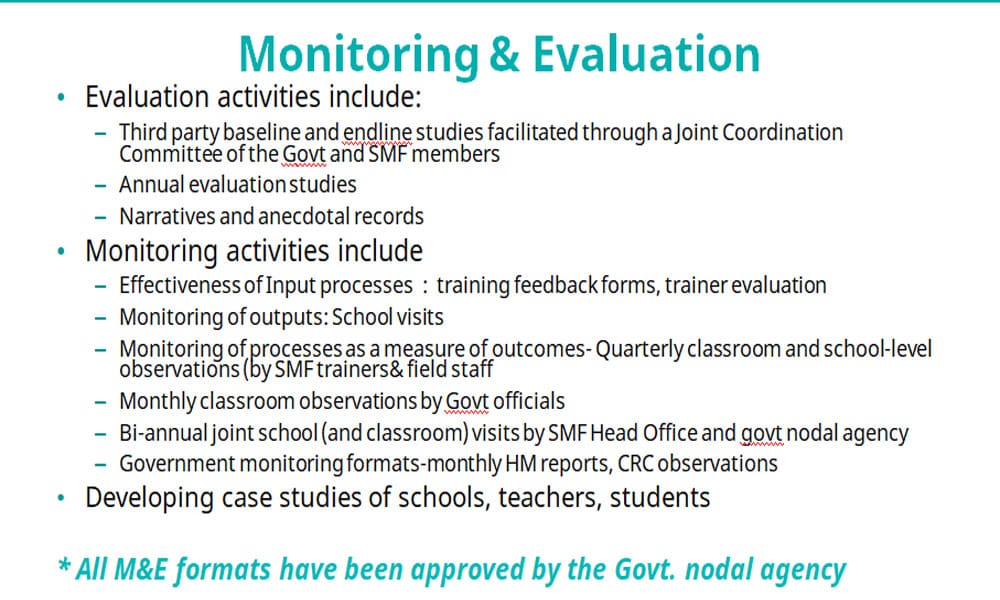 Monitoring & Evaluation

• Evaluation activities include:
– Third party baseline and endline studies facilitated through a Joint Coordination Committee of the Govt and SMF members
– Annual evaluation studies
– Narratives and anecdotal records

• Monitoring activities include
– Effectiveness of Input processes : training feedback forms, trainer evaluation
– Monitoring of outputs: School visits
– Monitoring of processes as a measure of outcomes- Quarterly classroom and school-level observations (by SMF trainers& field staff
– Monthly classroom observations by Govt officials
– Bi-annual joint school (and classroom) visits by SMF Head Office and govt nodal agency
– Government monitoring formats-monthly HM reports, CRC observations

• Developing case studies of schools, teachers, students

* All M&E formats have been approved by the Govt. nodal agency